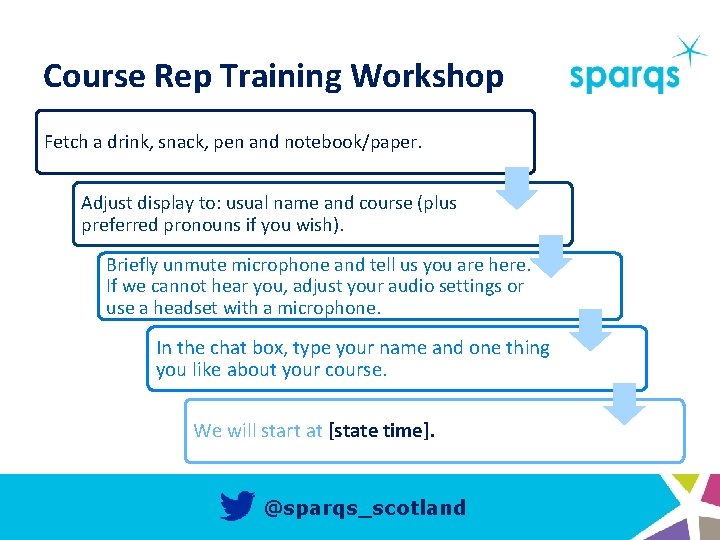 Course Rep Training Workshop

sparqs

Fetch a drink, snack, pen and notebook/paper.

Adjust display to: usual name and course (plus preferred pronouns if you wish).

Briefly unmute microphone and tell us you are here. If we cannot hear you, adjust your audio settings or use a headset with a microphone.

In the chat box, type your name and one thing you like about your course.

We will start at [state time].

@sparqs_scotland